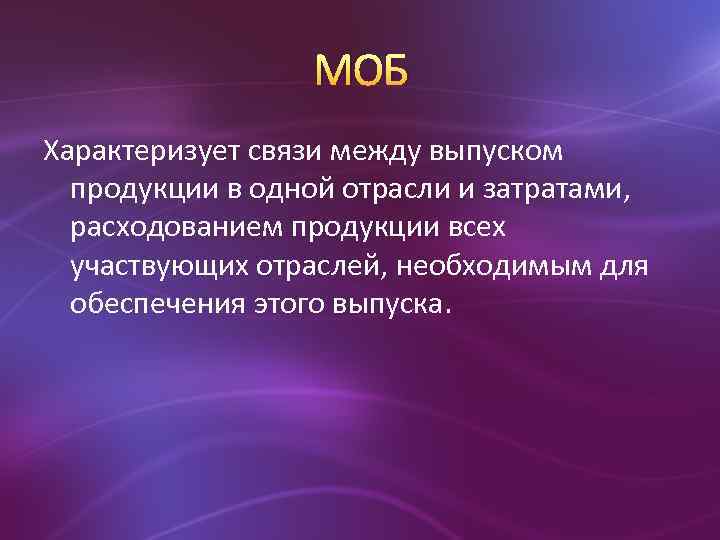 МОБ

Характеризует связи между выпуском продукции в одной отрасли и затратами, расходованием продукции всех участвующих отраслей, необходимым для обеспечения этого выпуска.